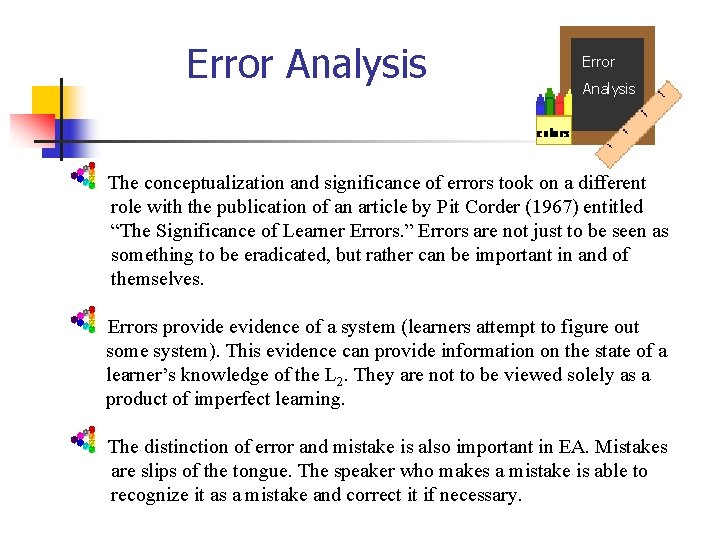 Error Analysis

Error
Analysis

colors

The conceptualization and significance of errors took on a different role with the publication of an article by Pit Corder (1967) entitled "The Significance of Learner Errors." Errors are not just to be seen as something to be eradicated, but rather can be important in and of themselves.

Errors provide evidence of a system (learners attempt to figure out some system). This evidence can provide information on the state of a learner's knowledge of the $L_2$. They are not to be viewed solely as a product of imperfect learning.

The distinction of error and mistake is also important in EA. Mistakes are slips of the tongue. The speaker who makes a mistake is able to recognize it as a mistake and correct it if necessary.